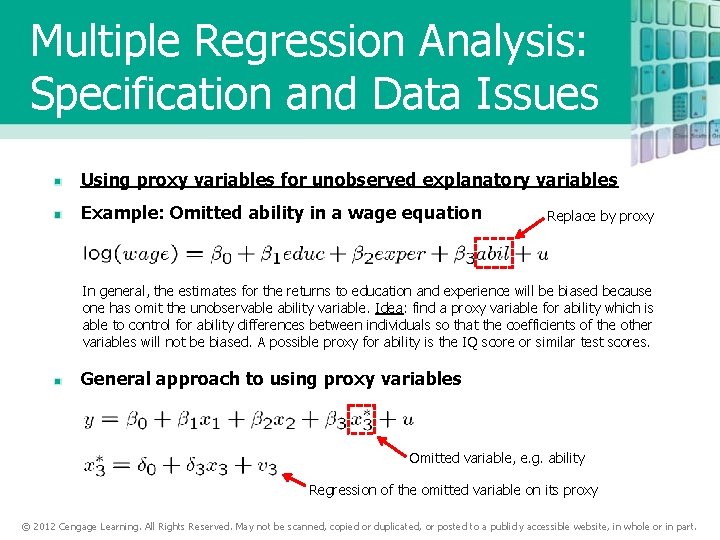 Multiple Regression Analysis: Specification and Data Issues

Using proxy variables for unobserved explanatory variables

Example: Omitted ability in a wage equation

Replace by proxy

$\log(wage) = \beta_0 + \beta_1 educ + \beta_2 exper + \beta_3 abil + u$

In general, the estimates for the returns to education and experience will be biased because one has omit the unobservable ability variable. Idea: find a proxy variable for ability which is able to control for ability differences between individuals so that the coefficients of the other variables will not be biased. A possible proxy for ability is the IQ score or similar test scores.

General approach to using proxy variables

$y = \beta_0 + \beta_1 x_1 + \beta_2 x_2 + \beta_3 x_3^* + u$

Omitted variable, e.g. ability

$x_3^* = \delta_0 + \delta_3 x_3 + v_3$

Regression of the omitted variable on its proxy

© 2012 Cengage Learning. All Rights Reserved. May not be scanned, copied or duplicated, or posted to a publicly accessible website, in whole or in part.